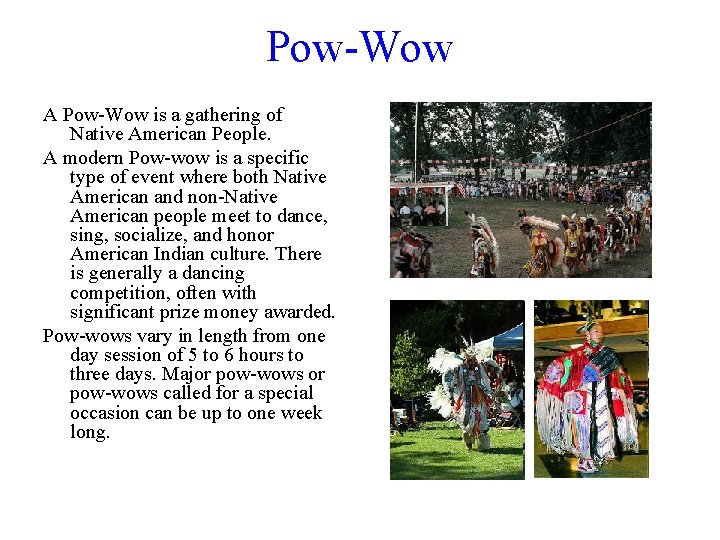 Pow-Wow

A Pow-Wow is a gathering of Native American People.

A modern Pow-wow is a specific type of event where both Native American and non-Native American people meet to dance, sing, socialize, and honor American Indian culture. There is generally a dancing competition, often with significant prize money awarded.

Pow-wows vary in length from one day session of 5 to 6 hours to three days. Major pow-wows or pow-wows called for a special occasion can be up to one week long.